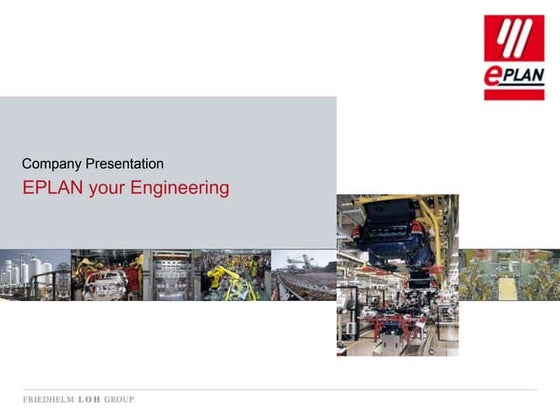 ePLAN

Company Presentation

EPLAN your Engineering

FRIEDHELM LOH GROUP